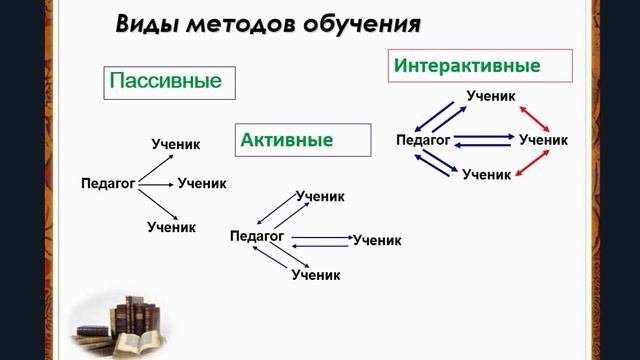 Виды методов обучения

Пассивные

Ученик
Педагог Ученик
Ученик

Активные

Ученик
Педагог Ученик
Ученик

Интерактивные

Ученик
Педагог Ученик
Ученик